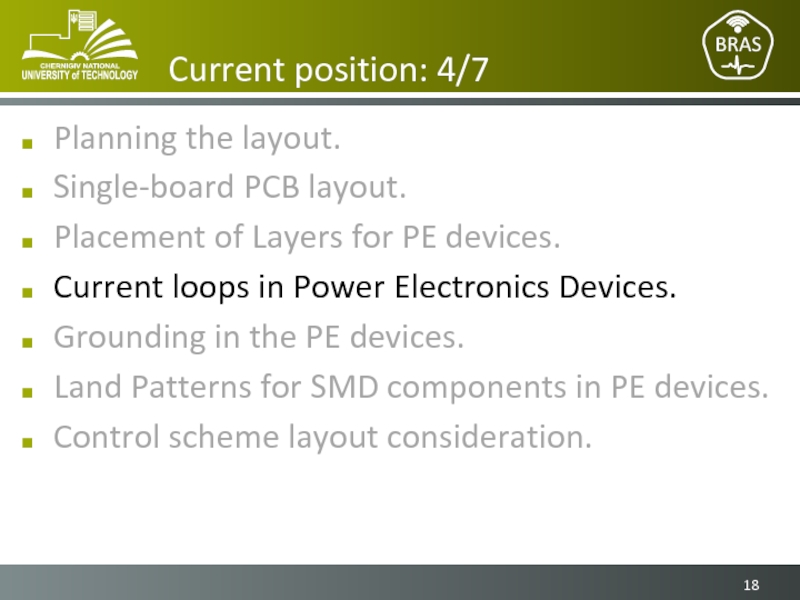 CHERNIGIV NATIONAL
UNIVERSITY of TECHNOLOGY

Current position: 4/7

BRAS

- Planning the layout.
- Single-board PCB layout.
- Placement of Layers for PE devices.
- Current loops in Power Electronics Devices.
- Grounding in the PE devices.
- Land Patterns for SMD components in PE devices.
- Control scheme layout consideration.

18